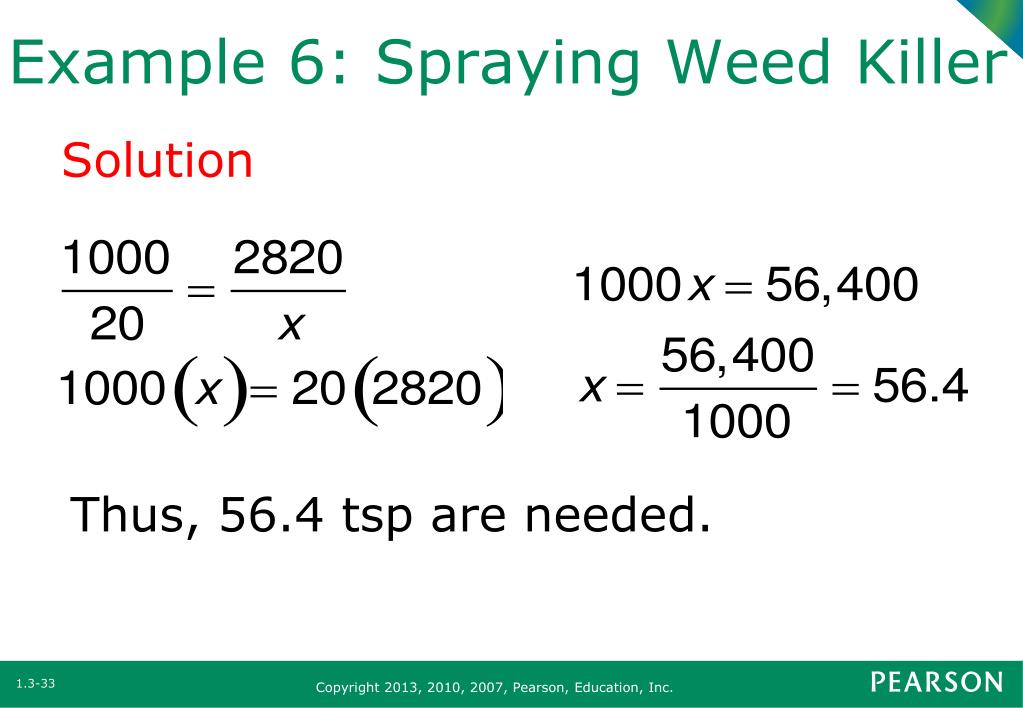 Example 6: Spraying Weed Killer

Solution

$\frac{1000}{20} = \frac{2820}{x}$

$1000(x) = 20(2820)$

$1000x = 56,400$

$x = \frac{56,400}{1000} = 56.4$

Thus, 56.4 tsp are needed.

1.3-33

Copyright 2013, 2010, 2007, Pearson, Education, Inc.

PEARSON